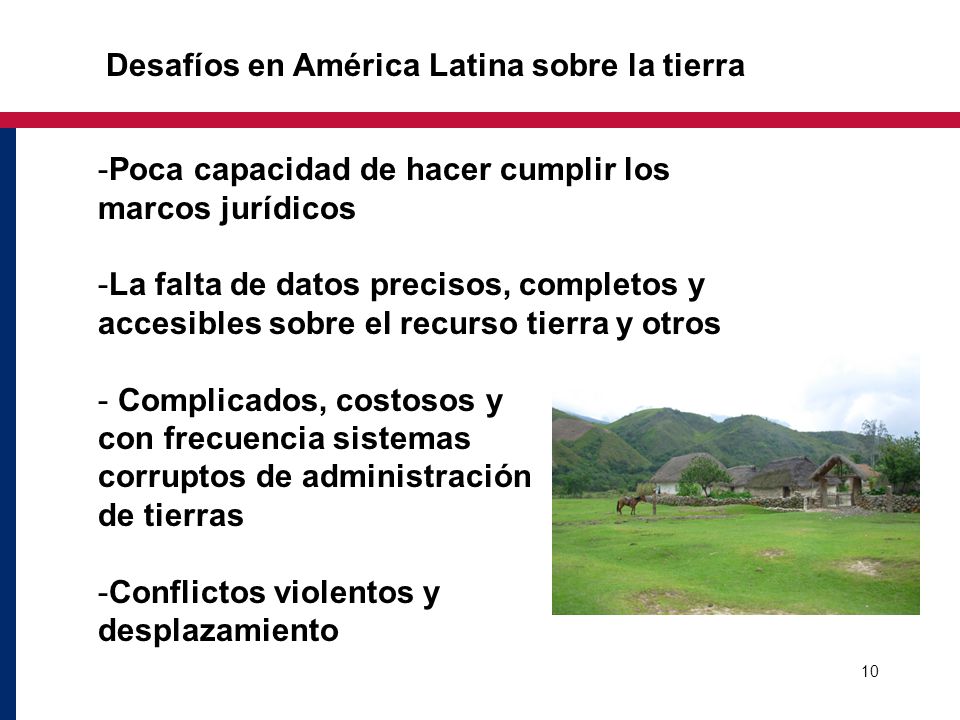 Desafíos en América Latina sobre la tierra

-Poca capacidad de hacer cumplir los marcos jurídicos

-La falta de datos precisos, completos y accesibles sobre el recurso tierra y otros

- Complicados, costosos y con frecuencia sistemas corruptos de administración de tierras

-Conflictos violentos y desplazamiento

10